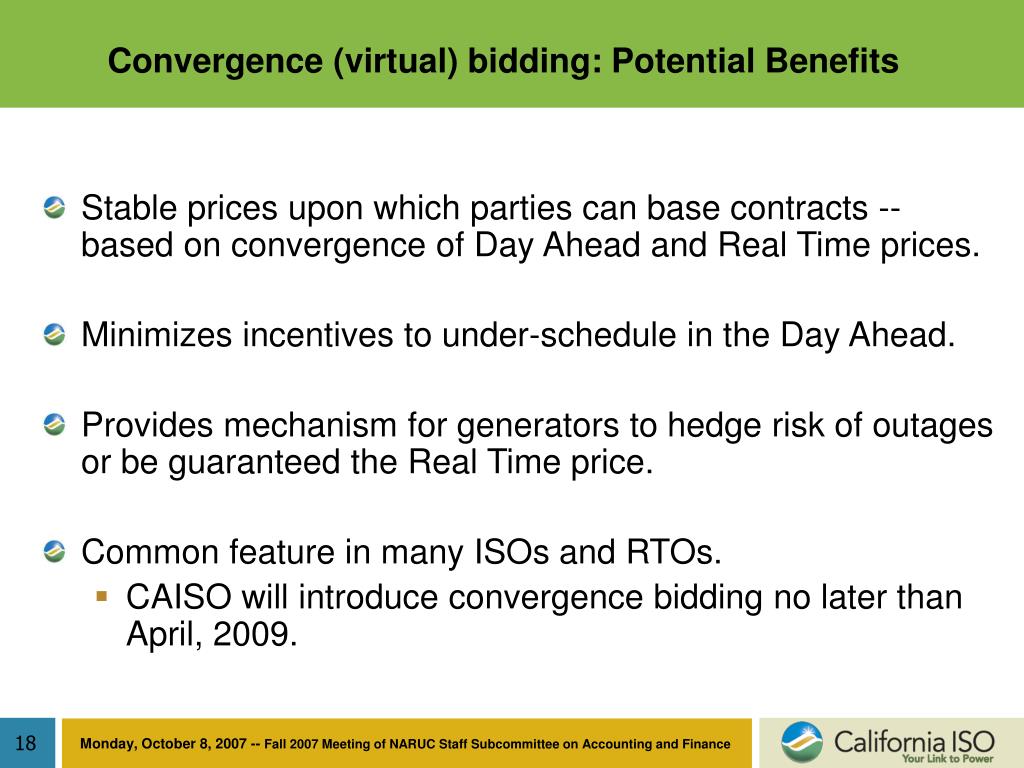 Convergence (virtual) bidding: Potential Benefits

Stable prices upon which parties can base contracts -- based on convergence of Day Ahead and Real Time prices.

Minimizes incentives to under-schedule in the Day Ahead.

Provides mechanism for generators to hedge risk of outages or be guaranteed the Real Time price.

Common feature in many ISOs and RTOs.

CAISO will introduce convergence bidding no later than April, 2009.

18

Monday, October 8, 2007 -- Fall 2007 Meeting of NARUC Staff Subcommittee on Accounting and Finance

California ISO
Your Link to Power